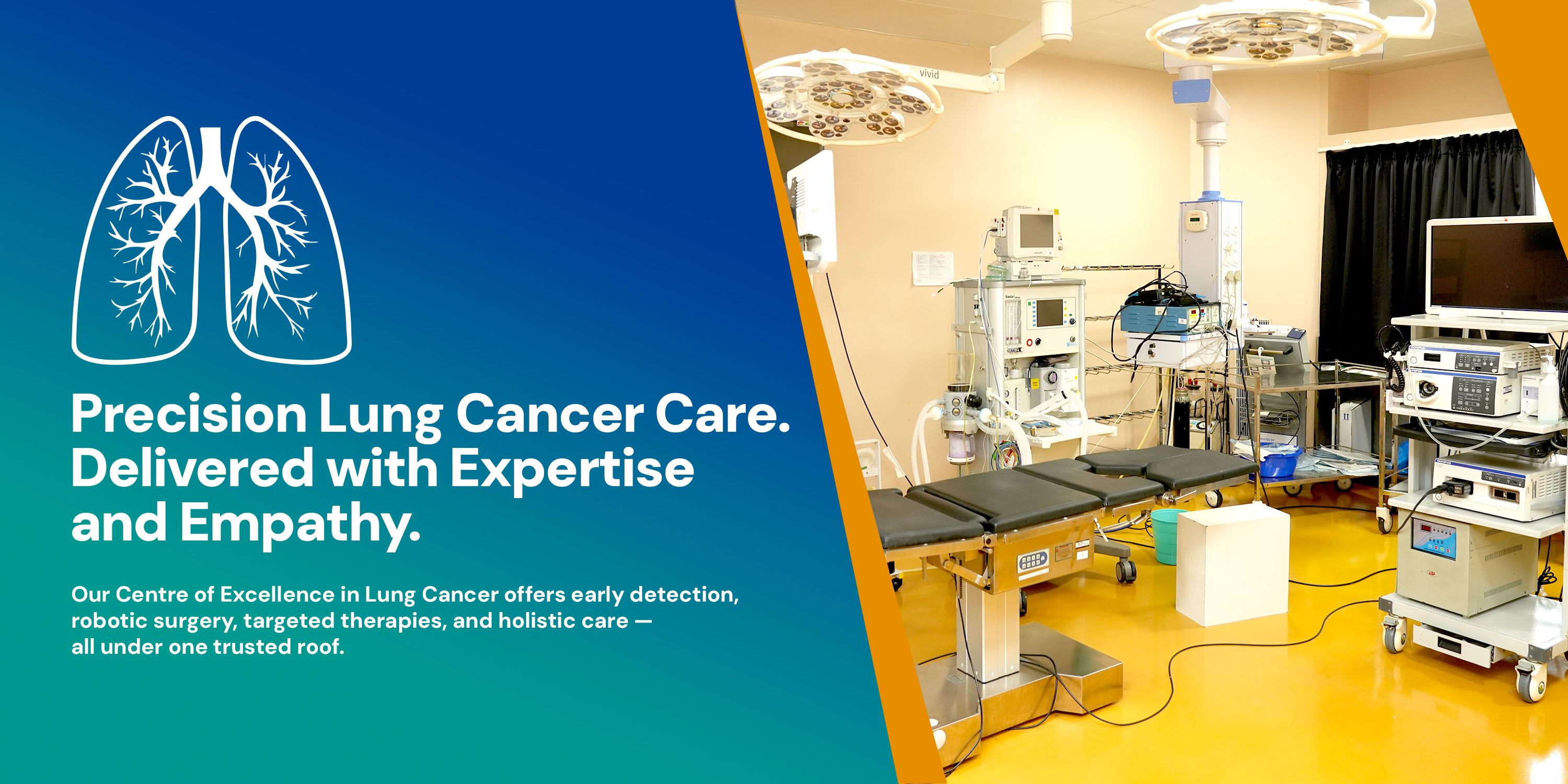 Precision Lung Cancer Care. Delivered with Expertise and Empathy.

Our Centre of Excellence in Lung Cancer offers early detection, robotic surgery, targeted therapies, and holistic care — all under one trusted roof.

vivid